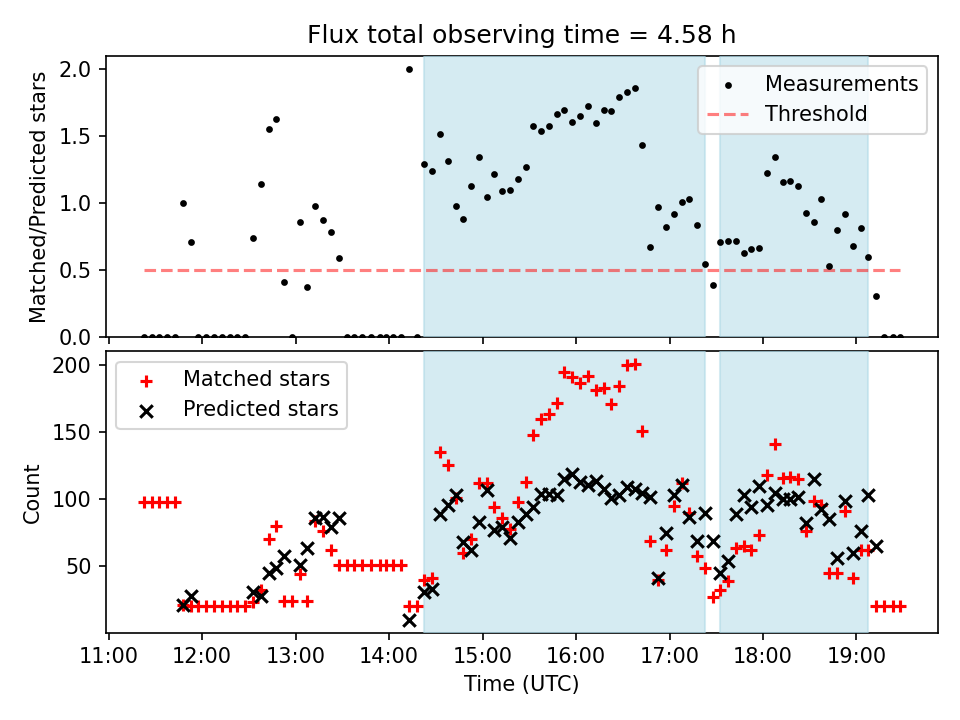 Flux total observing time = 4.58 h

Matched/Predicted stars

2.0
1.5
1.0
0.5
0.0

Measurements
Threshold

Count

200
150
100
50

Matched stars
Predicted stars

11:00 12:00 13:00 14:00 15:00 16:00 17:00 18:00 19:00

Time (UTC)